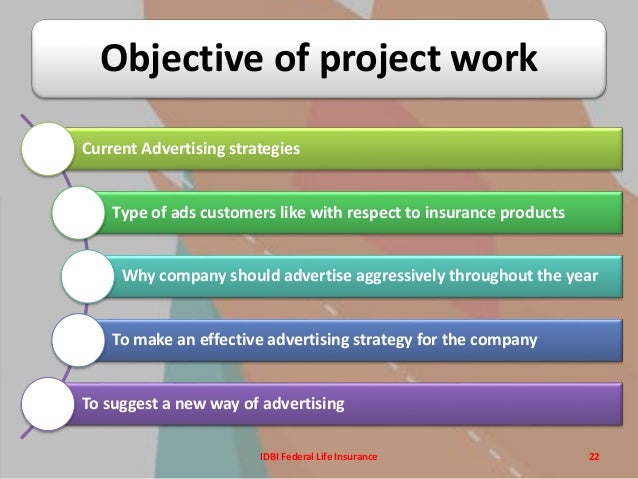 Objective of project work

Current Advertising strategies

Type of ads customers like with respect to insurance products

Why company should advertise aggressively throughout the year

To make an effective advertising strategy for the company

To suggest a new way of advertising

IDBI Federal Life Insurance

22